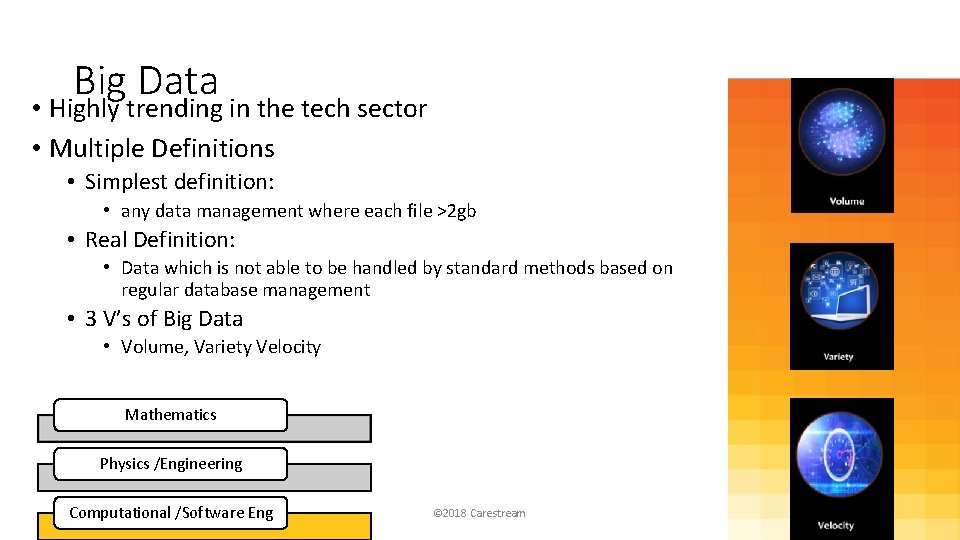 Big Data

• Highly trending in the tech sector
• Multiple Definitions
  • Simplest definition:
    • any data management where each file >2gb
  • Real Definition:
    • Data which is not able to be handled by standard methods based on regular database management
  • 3 V's of Big Data
    • Volume, Variety Velocity

Mathematics

Physics /Engineering

Computational /Software Eng

©2018 Carestream

Volume

Variety

Velocity